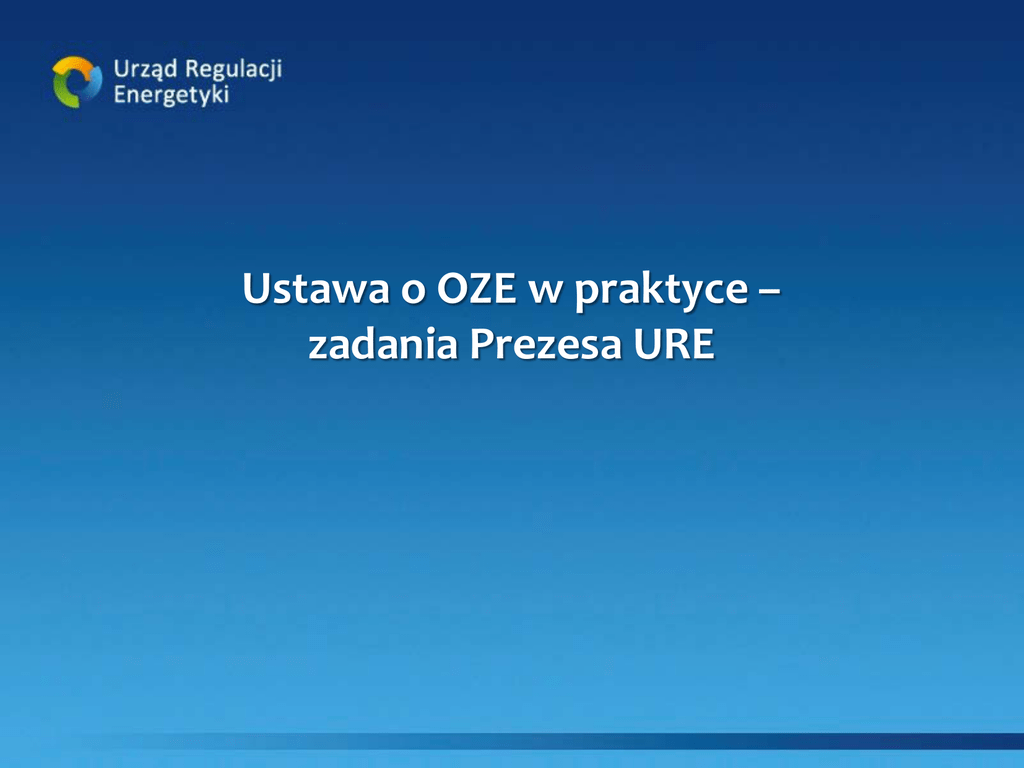 Urząd Regulacji Energetyki

Ustawa o OZE w praktyce – zadania Prezesa URE